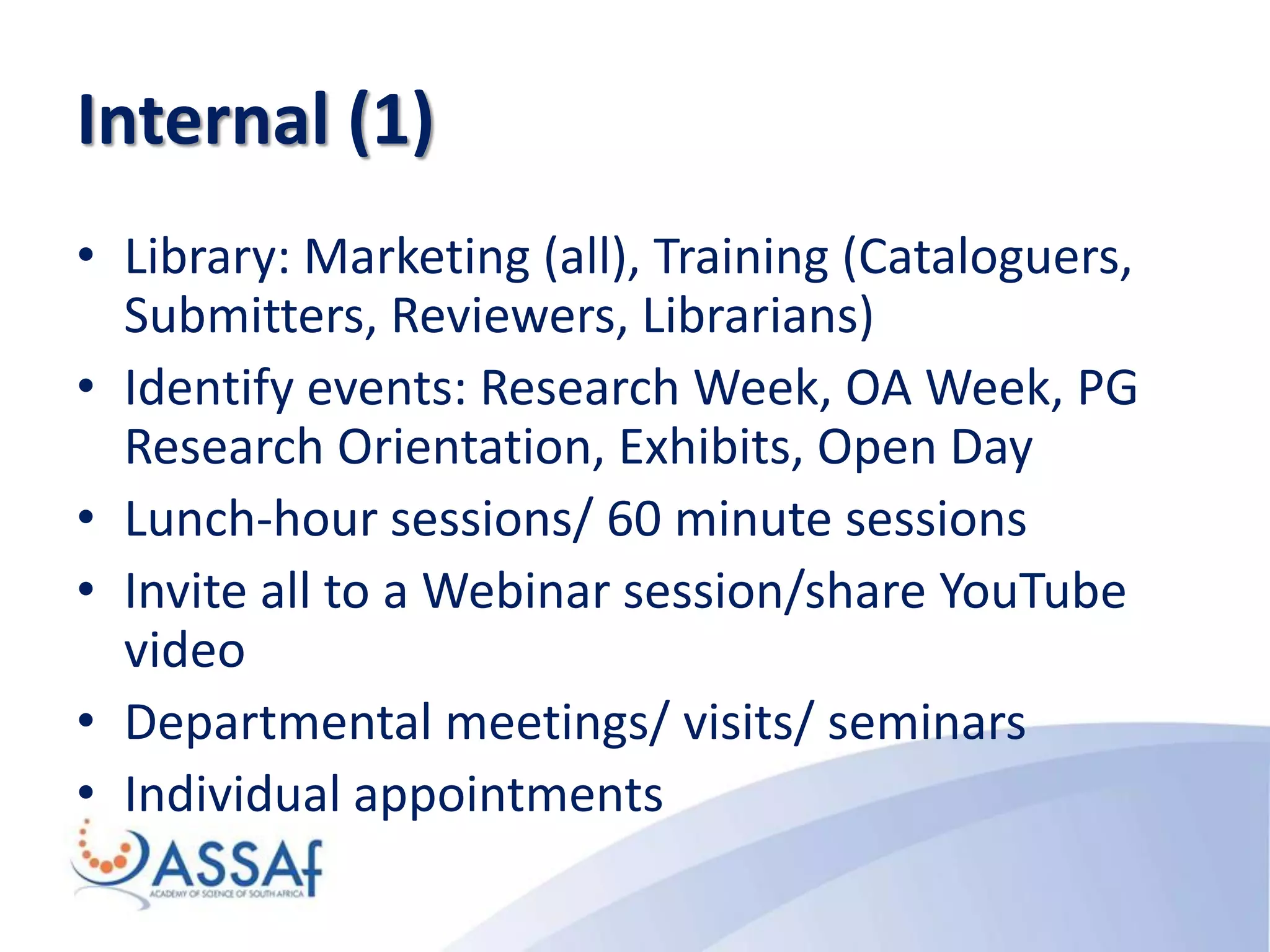 Internal (1)

• Library: Marketing (all), Training (Cataloguers, Submitters, Reviewers, Librarians)
• Identify events: Research Week, OA Week, PG Research Orientation, Exhibits, Open Day
• Lunch-hour sessions/ 60 minute sessions
• Invite all to a Webinar session/share YouTube video
• Departmental meetings/ visits/ seminars
• Individual appointments

ASSAf
ACADEMY OF SCIENCE OF SOUTH AFRICA